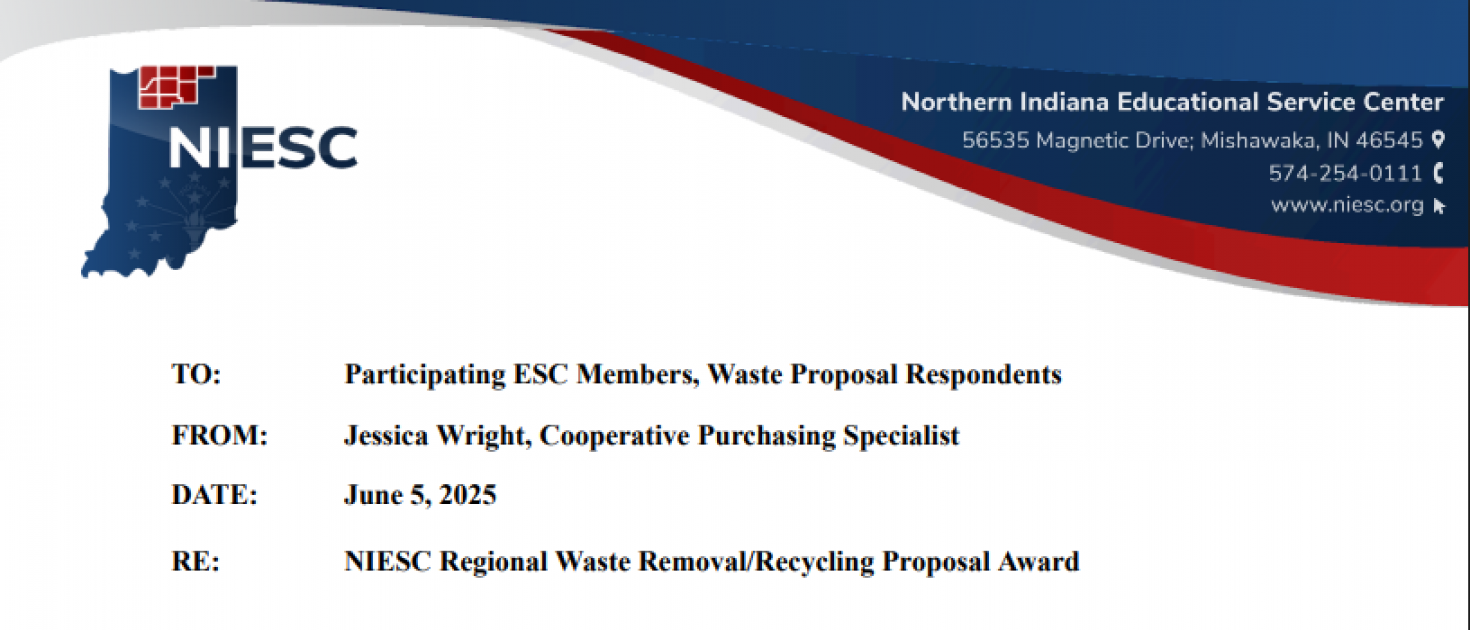 NIESC

Northern Indiana Educational Service Center
56535 Magnetic Drive; Mishawaka, IN 46545
574-254-0111
www.niesc.org

TO: Participating ESC Members, Waste Proposal Respondents

FROM: Jessica Wright, Cooperative Purchasing Specialist

DATE: June 5, 2025

RE: NIESC Regional Waste Removal/Recycling Proposal Award